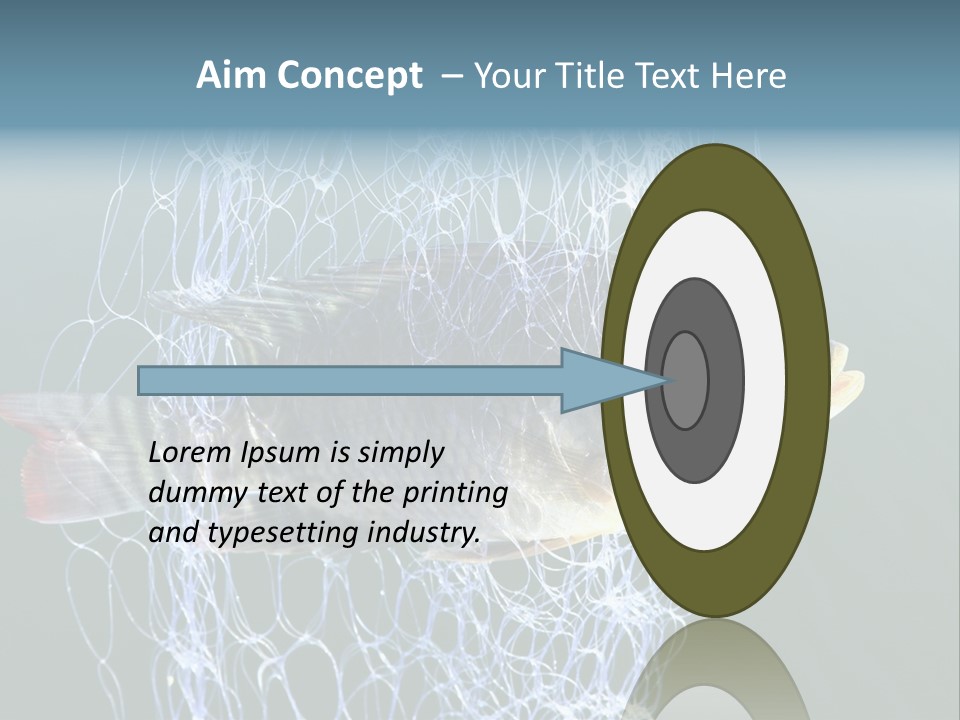 Aim Concept – Your Title Text Here

Lorem Ipsum is simply dummy text of the printing and typesetting industry.